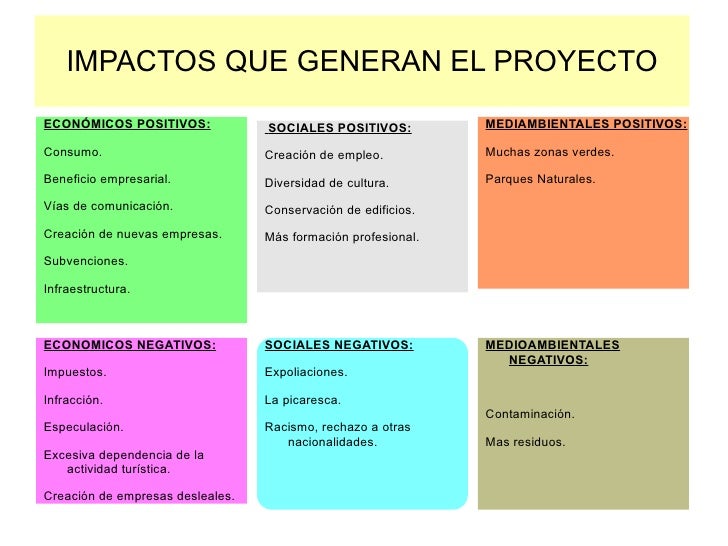 IMPACTOS QUE GENERAN EL PROYECTO

ECONÓMICOS POSITIVOS:

Consumo.

Beneficio empresarial.

Vías de comunicación.

Creación de nuevas empresas.

Subvenciones.

Infraestructura.

SOCIALES POSITIVOS:

Creación de empleo.

Diversidad de cultura.

Conservación de edificios.

Más formación profesional.

MEDIAMBIENTALES POSITIVOS:

Muchas zonas verdes.

Parques Naturales.

ECONOMICOS NEGATIVOS:

Impuestos.

Infracción.

Especulación.

Excesiva dependencia de la actividad turística.

Creación de empresas desleales.

SOCIALES NEGATIVOS:

Expoliaciones.

La picaresca.

Racismo, rechazo a otras nacionalidades.

MEDIOAMBIENTALES NEGATIVOS:

Contaminación.

Mas residuos.